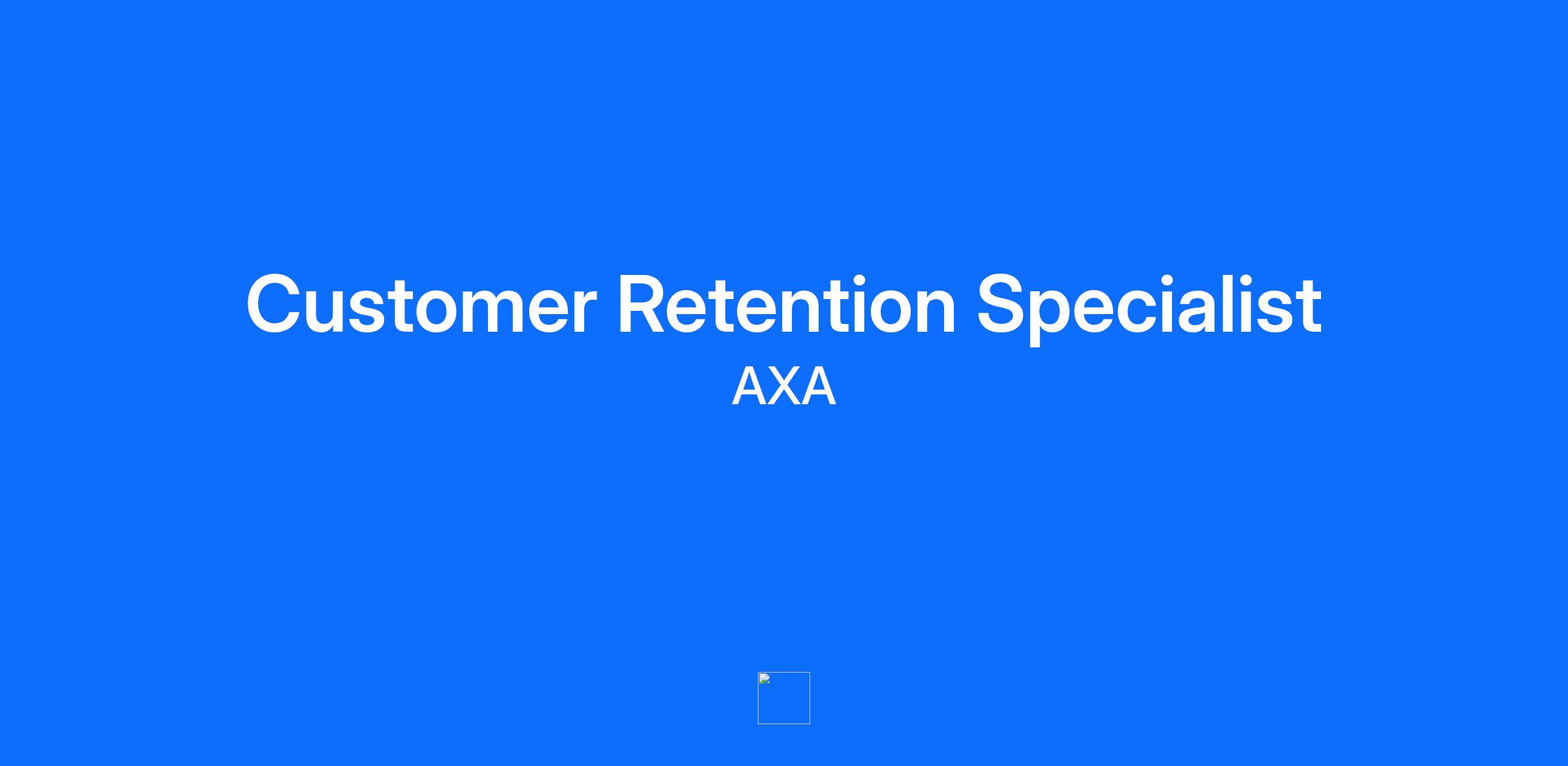 Customer Retention Specialist
AXA